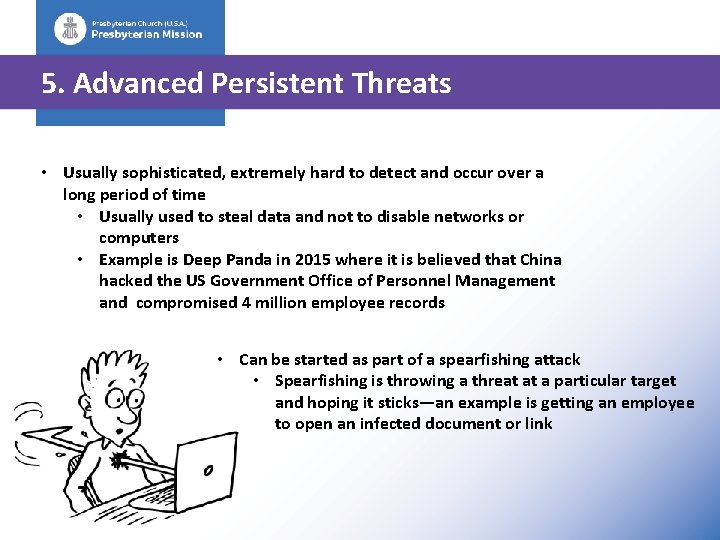 Presbyterian Church (U.S.A.)
Presbyterian Mission

5. Advanced Persistent Threats

• Usually sophisticated, extremely hard to detect and occur over a long period of time
  • Usually used to steal data and not to disable networks or computers
  • Example is Deep Panda in 2015 where it is believed that China hacked the US Government Office of Personnel Management and compromised 4 million employee records

• Can be started as part of a spearfishing attack
  • Spearfishing is throwing a threat at a particular target and hoping it sticks—an example is getting an employee to open an infected document or link